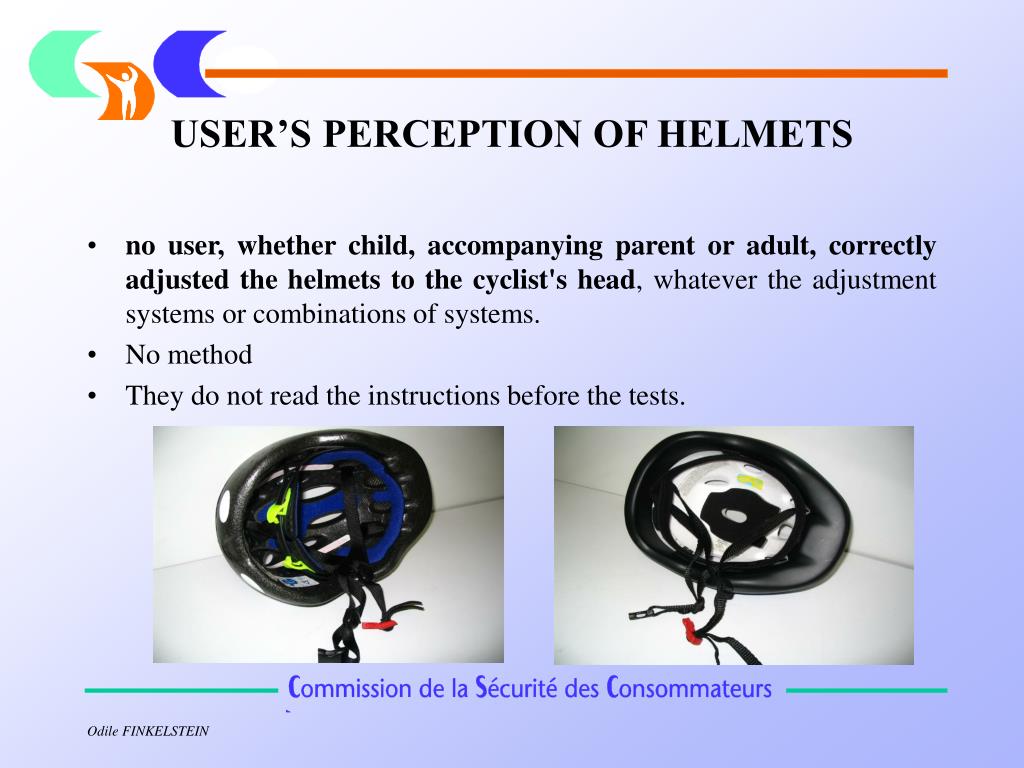 USER’S PERCEPTION OF HELMETS

• no user, whether child, accompanying parent or adult, correctly adjusted the helmets to the cyclist's head, whatever the adjustment systems or combinations of systems.
• No method
• They do not read the instructions before the tests.

Commission de la Sécurité des Consommateurs

Odile FINKELSTEIN